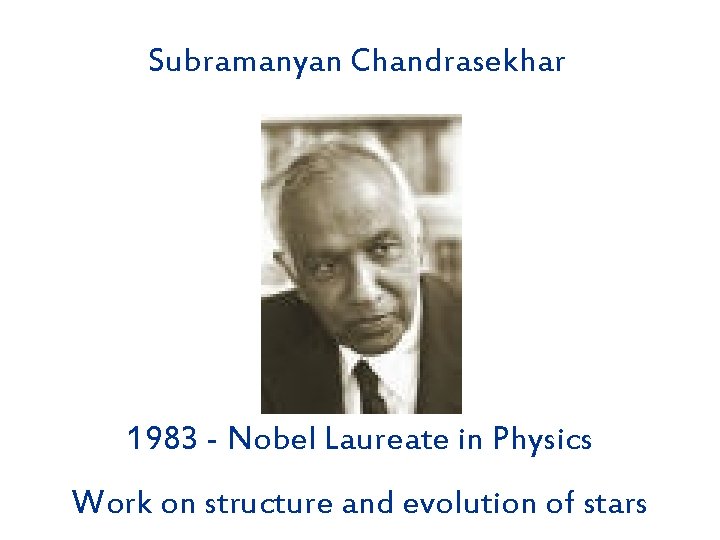 Subramanyan Chandrasekhar

1983 - Nobel Laureate in Physics

Work on structure and evolution of stars